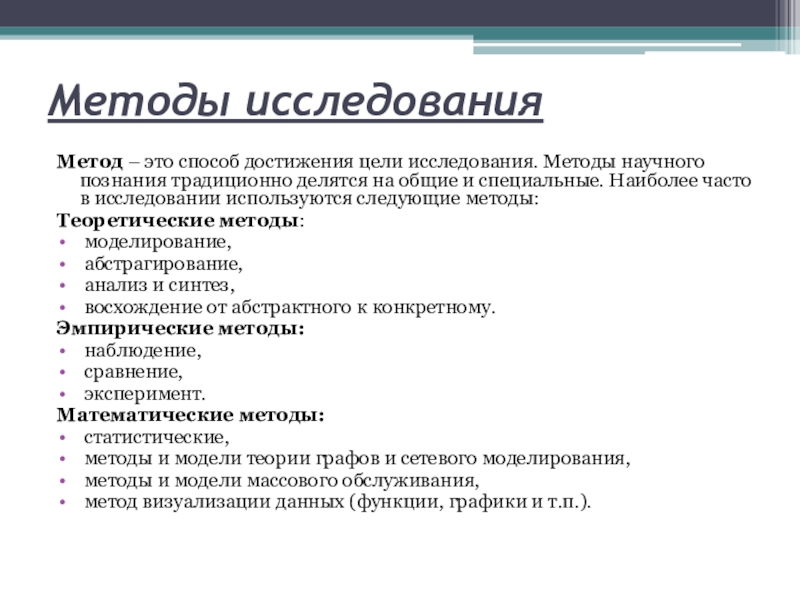 Методы исследования

Метод – это способ достижения цели исследования. Методы научного познания традиционно делятся на общие и специальные. Наиболее часто в исследовании используются следующие методы:

Теоретические методы:
• моделирование,
• абстрагирование,
• анализ и синтез,
• восхождение от абстрактного к конкретному.

Эмпирические методы:
• наблюдение,
• сравнение,
• эксперимент.

Математические методы:
• статистические,
• методы и модели теории графов и сетевого моделирования,
• методы и модели массового обслуживания,
• метод визуализации данных (функции, графики и т.п.).